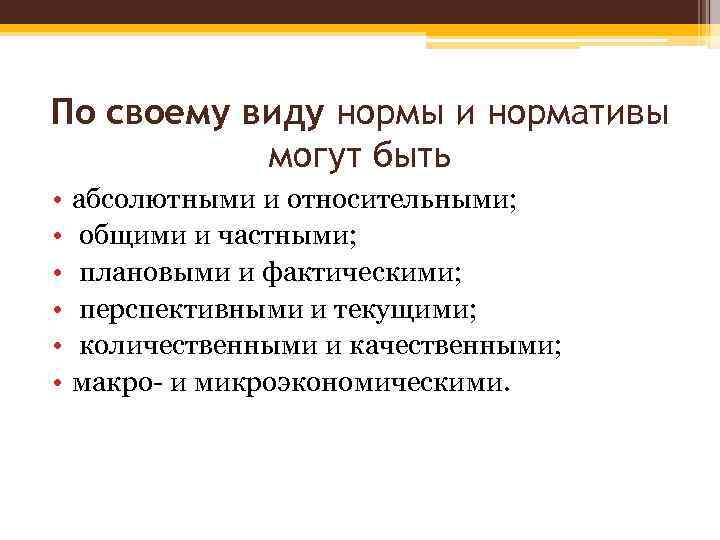 По своему виду нормы и нормативы могут быть

• абсолютными и относительными;
• общими и частными;
• плановыми и фактическими;
• перспективными и текущими;
• количественными и качественными;
• макро- и микроэкономическими.